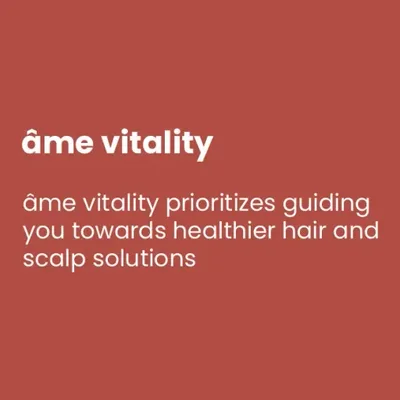 âme vitality

âme vitality prioritizes guiding you towards healthier hair and scalp solutions